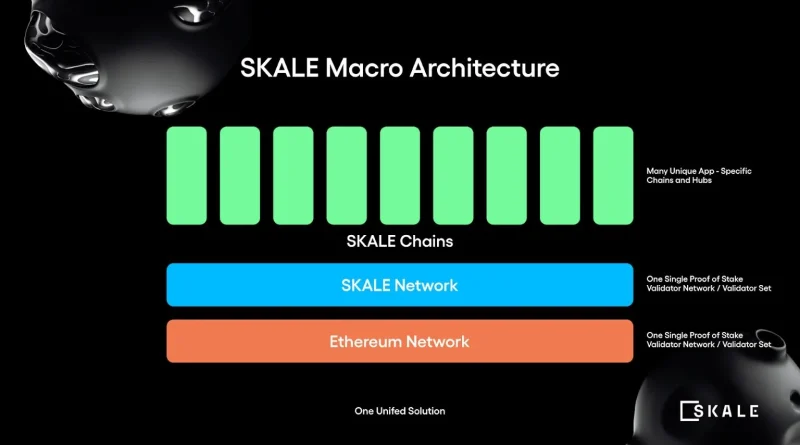 SKALE Macro Architecture

Many Unique App - Specific Chains and Hubs

SKALE Chains

SKALE Network

One Single Proof of Stake Validator Network / Validator Set

Ethereum Network

One Single Proof of Stake Validator Network / Validator Set

One Unifed Solution

SKALE